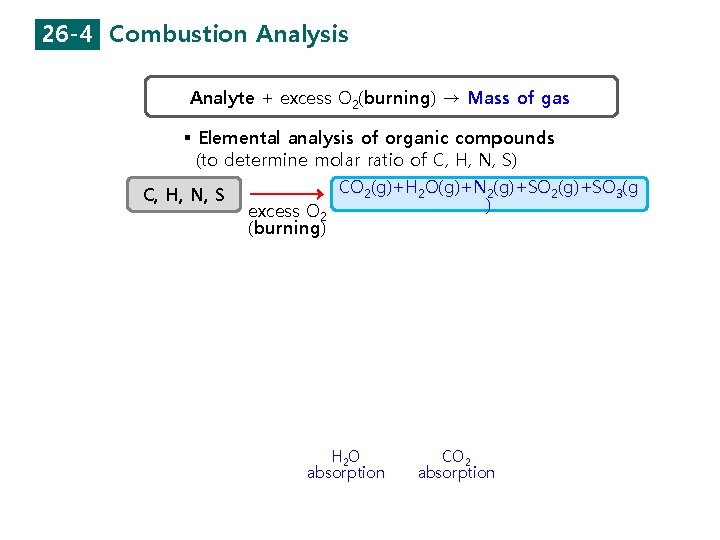 26-4 Combustion Analysis

Analyte + excess $O_2$(burning) → Mass of gas

▪ Elemental analysis of organic compounds
(to determine molar ratio of C, H, N, S)

C, H, N, S

excess $O_2$
(burning)

$CO_2(g)+H_2O(g)+N_2(g)+SO_2(g)+SO_3(g)$

$H_2O$
absorption

$CO_2$
absorption